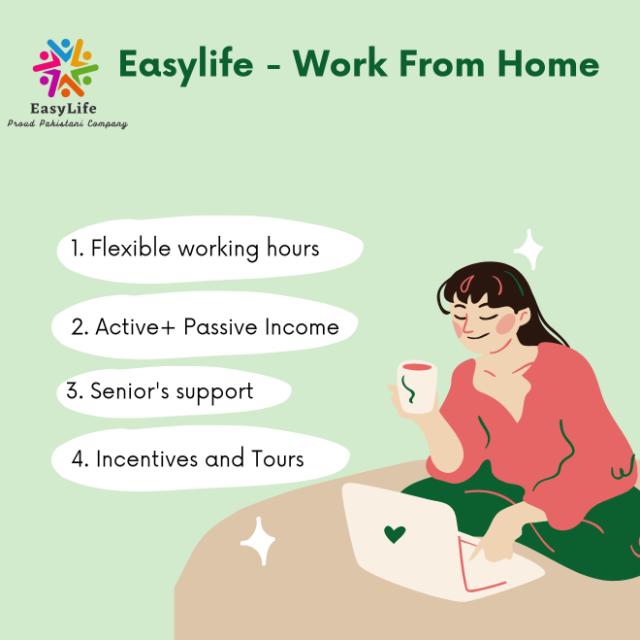 EasyLife
Proud Pakistani Company

Easylife - Work From Home

1. Flexible working hours

2. Active+ Passive Income

3. Senior's support

4. Incentives and Tours